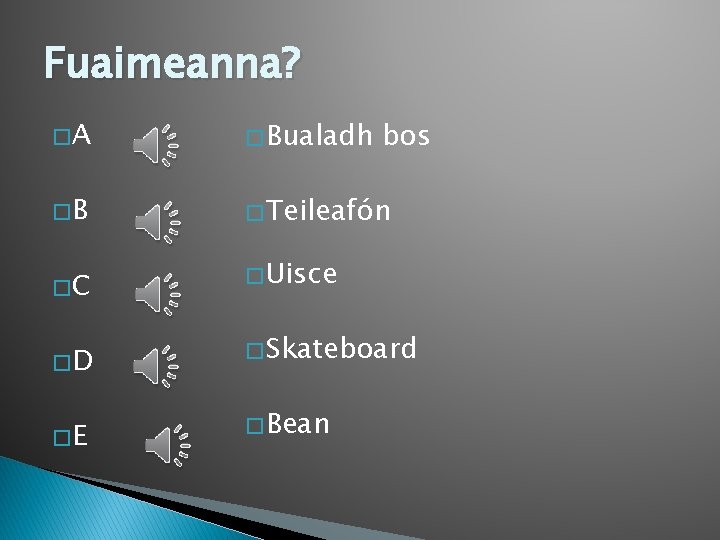 Fuaimeanna?

A

B

C

D

E

Bualadh bos

Teileafón

Uisce

Skateboard

Bean